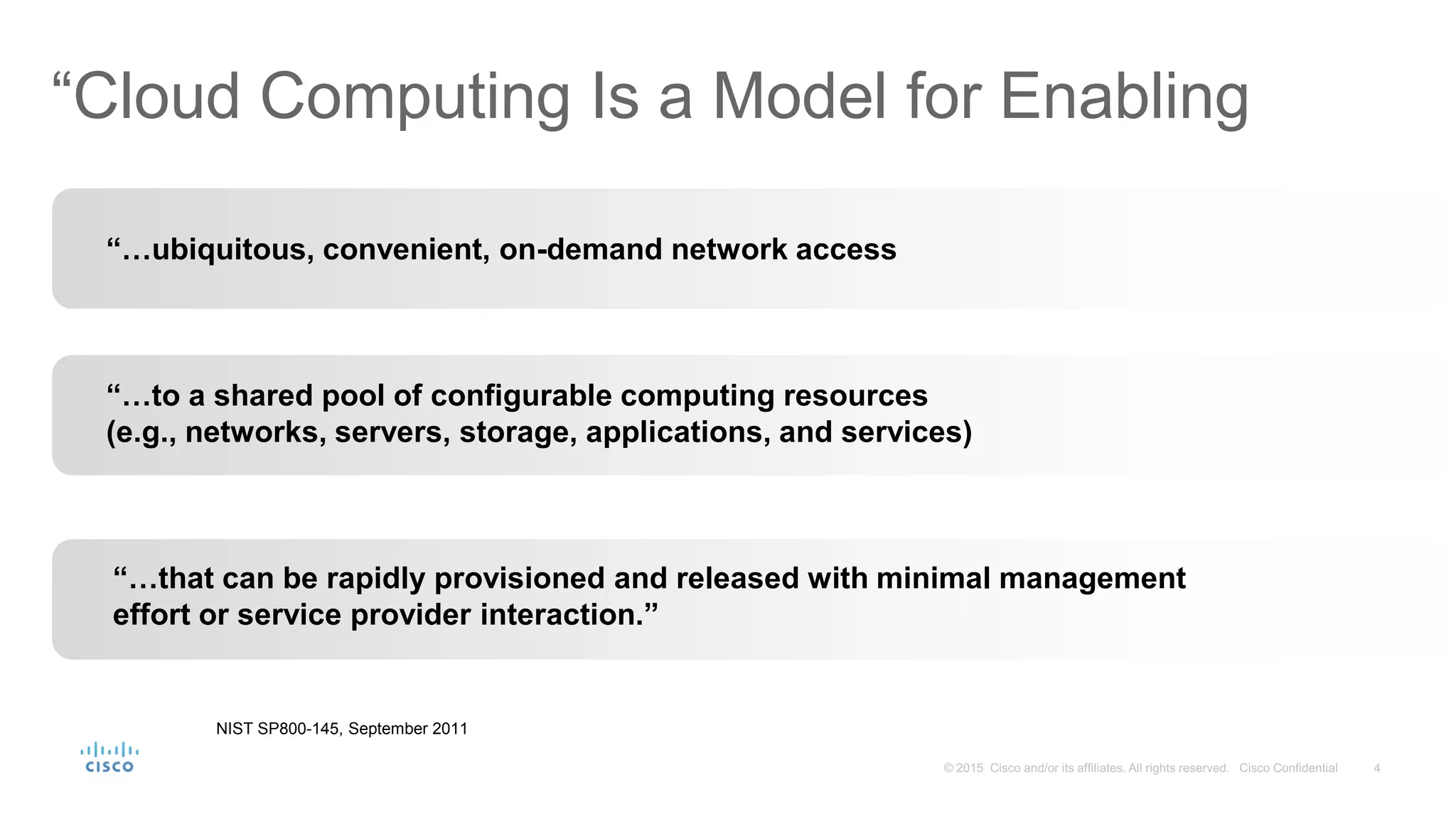 “Cloud Computing Is a Model for Enabling

“…ubiquitous, convenient, on-demand network access

“…to a shared pool of configurable computing resources (e.g., networks, servers, storage, applications, and services)

“…that can be rapidly provisioned and released with minimal management effort or service provider interaction.”

NIST SP800-145, September 2011

cisco

© 2015 Cisco and/or its affiliates. All rights reserved. Cisco Confidential 4